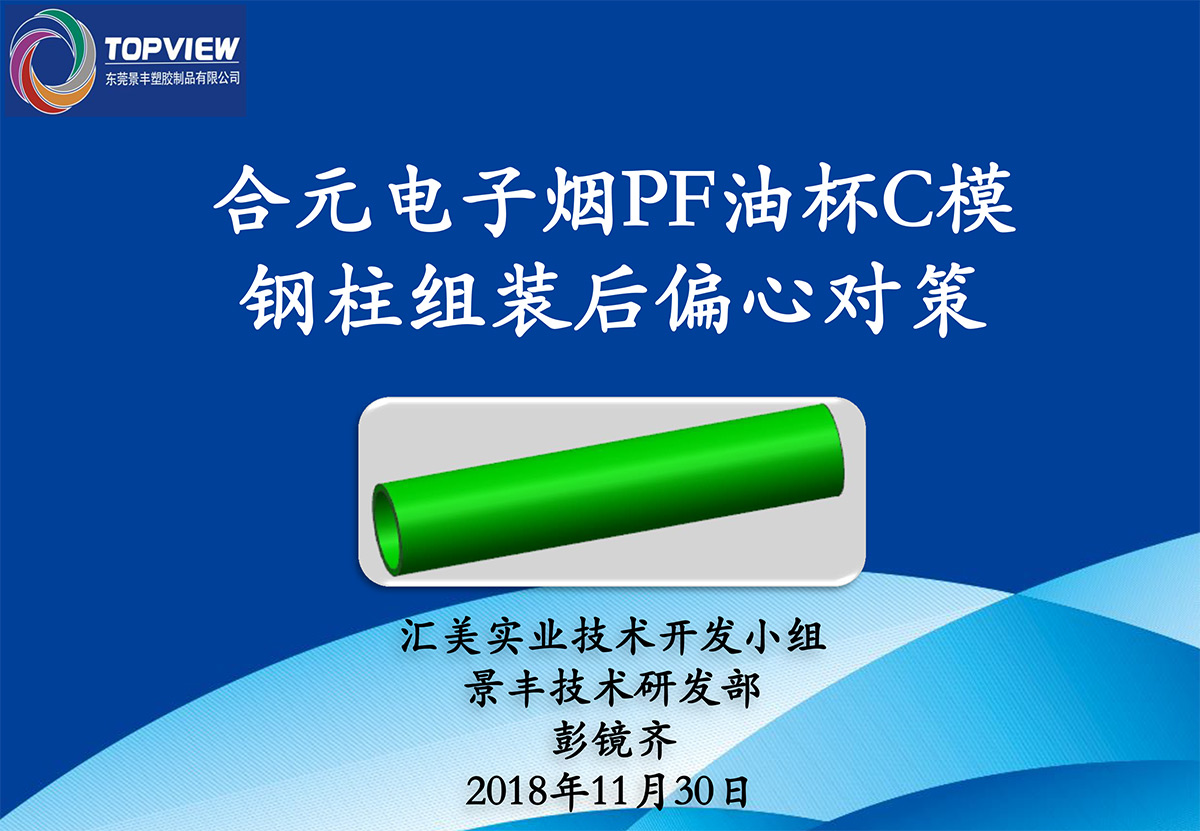 TOPVIEW
东莞景丰塑胶制品有限公司

合元电子烟PF油杯C模钢柱组装后偏心对策

汇美实业技术开发小组
景丰技术研发部
彭镜齐
2018年11月30日